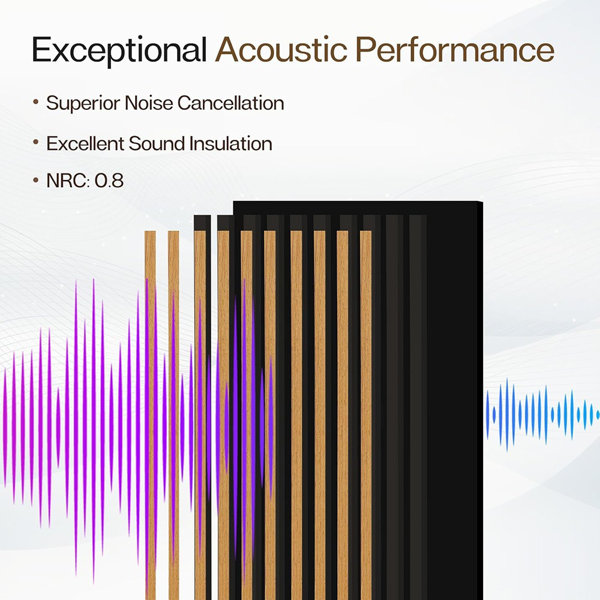 Exceptional Acoustic Performance

• Superior Noise Cancellation

• Excellent Sound Insulation

• NRC: 0.8